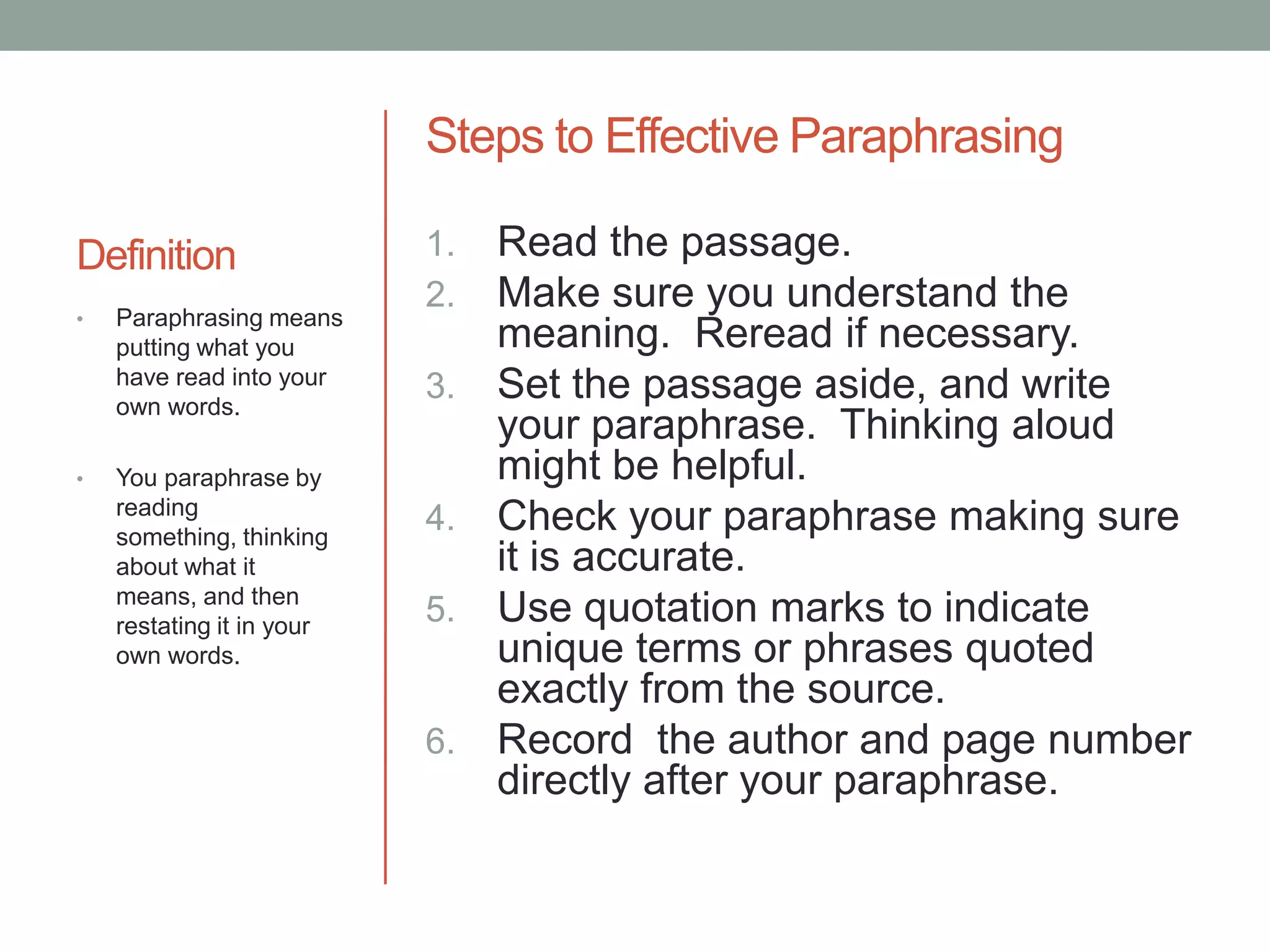 Definition

• Paraphrasing means putting what you have read into your own words.

• You paraphrase by reading something, thinking about what it means, and then restating it in your own words.

Steps to Effective Paraphrasing

1. Read the passage.
2. Make sure you understand the meaning. Reread if necessary.
3. Set the passage aside, and write your paraphrase. Thinking aloud might be helpful.
4. Check your paraphrase making sure it is accurate.
5. Use quotation marks to indicate unique terms or phrases quoted exactly from the source.
6. Record the author and page number directly after your paraphrase.